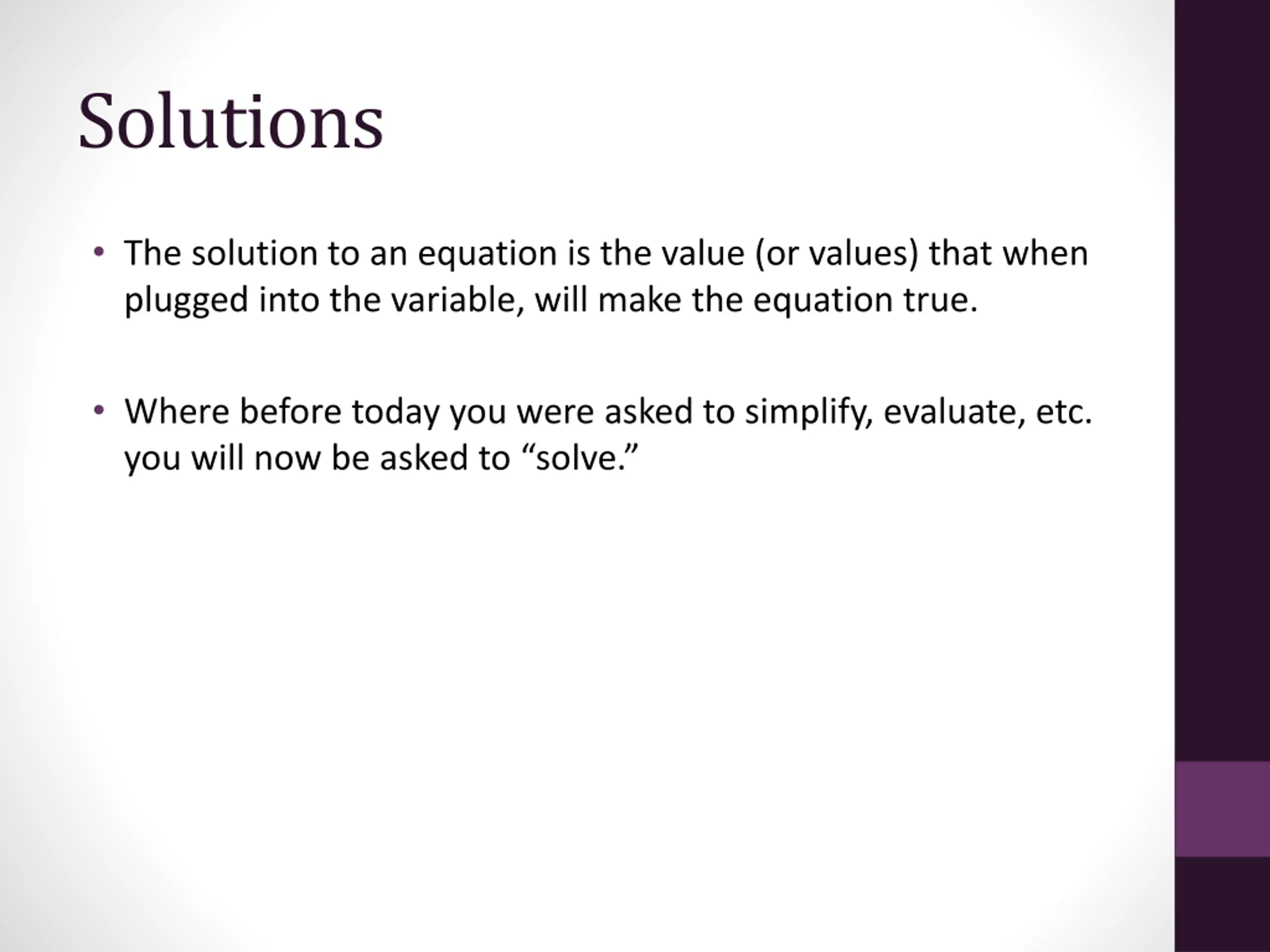 Solutions

• The solution to an equation is the value (or values) that when plugged into the variable, will make the equation true.

• Where before today you were asked to simplify, evaluate, etc. you will now be asked to “solve.”